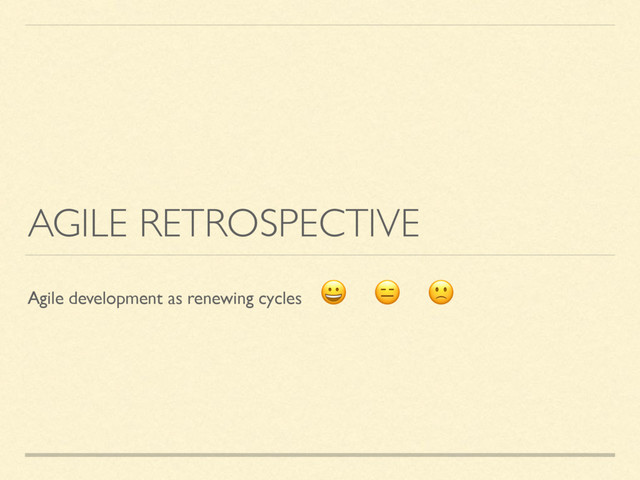 AGILE RETROSPECTIVE

Agile development as renewing cycles 😀 😑 🙁